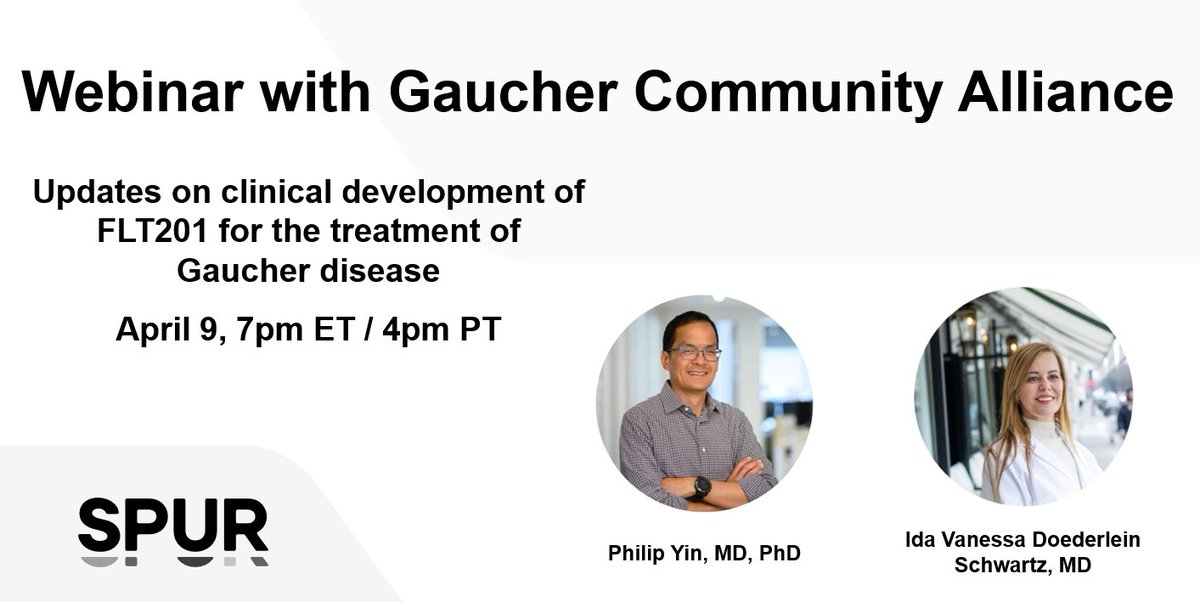 Webinar with Gaucher Community Alliance

Updates on clinical development of FLT201 for the treatment of Gaucher disease

April 9, 7pm ET / 4pm PT

SPUR

Philip Yin, MD, PhD

Ida Vanessa Doederlein Schwartz, MD